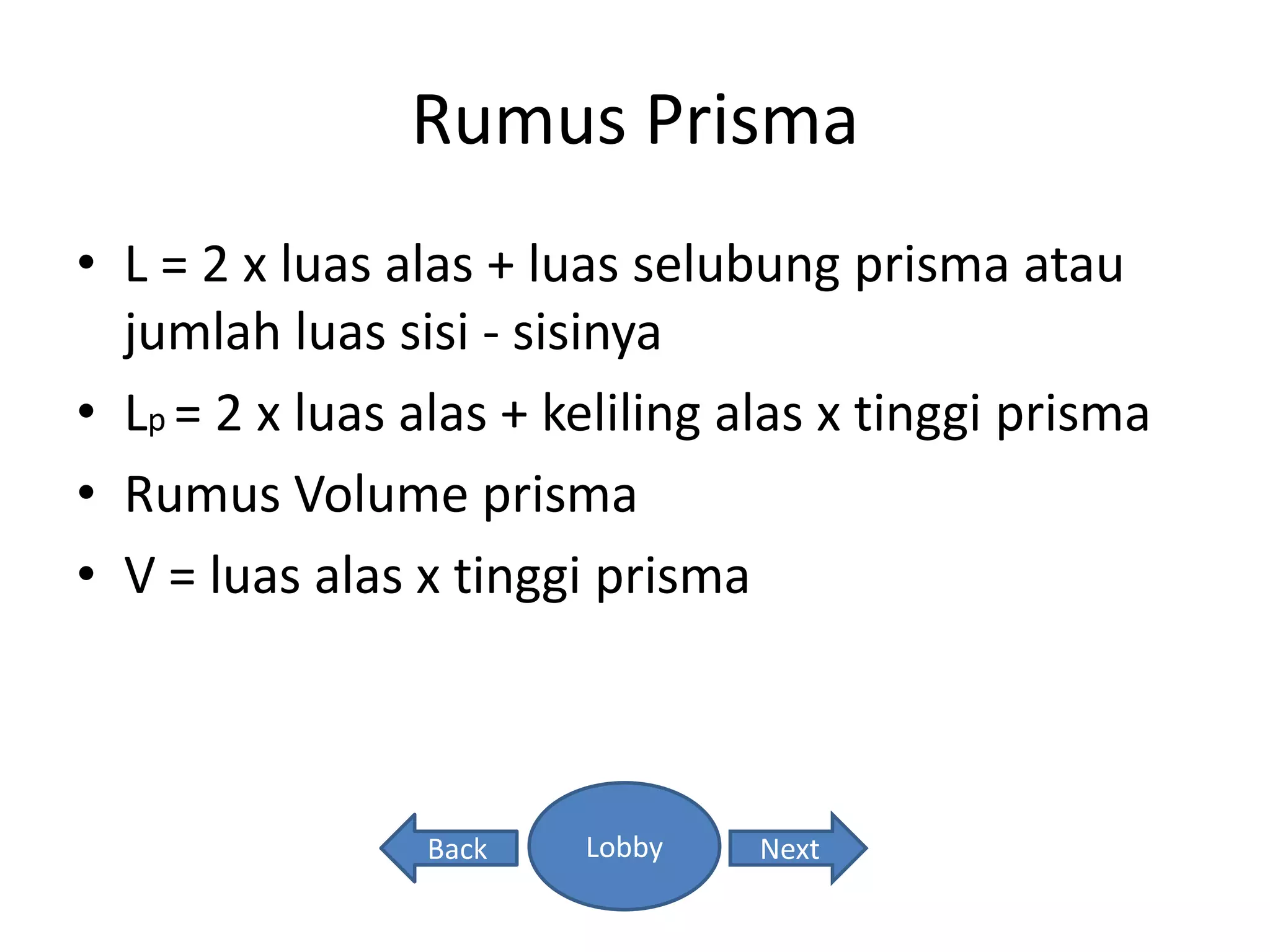 Rumus Prisma

• L = 2 x luas alas + luas selubung prisma atau jumlah luas sisi - sisinya
• $L_p$ = 2 x luas alas + keliling alas x tinggi prisma
• Rumus Volume prisma
• V = luas alas x tinggi prisma

Back
Lobby
Next